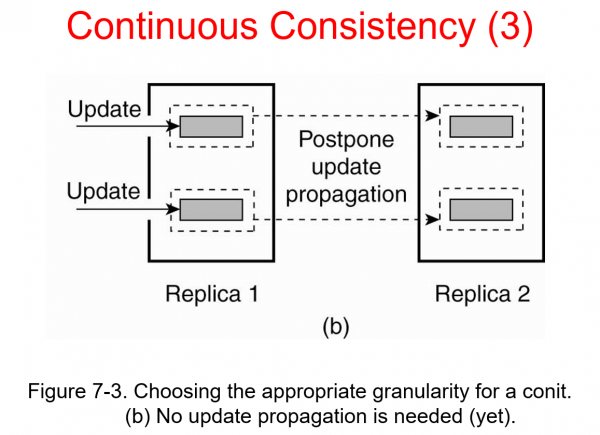 Continuous Consistency (3)

Update

Update

Postpone update propagation

Replica 1

Replica 2

(b)

Figure 7-3. Choosing the appropriate granularity for a conit. (b) No update propagation is needed (yet).